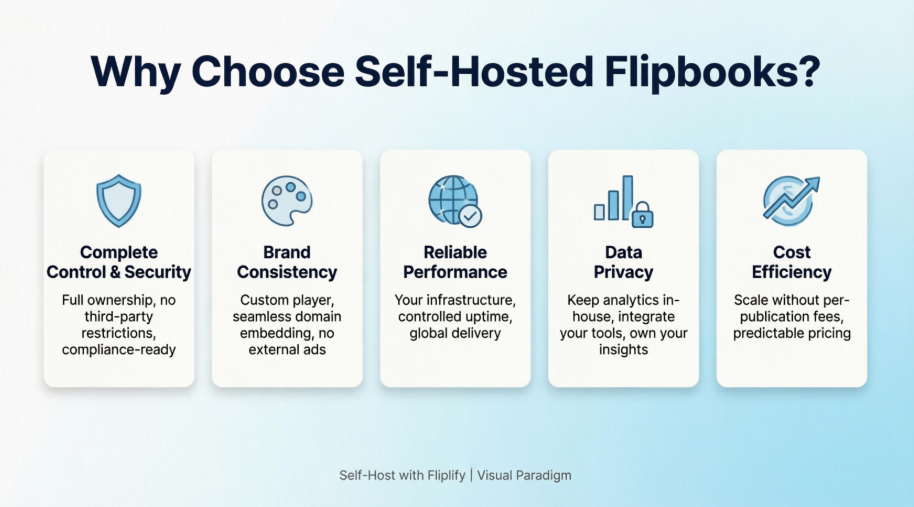 Why Choose Self-Hosted Flipbooks?

Complete Control & Security

Full ownership, no third-party restrictions, compliance-ready

Brand Consistency

Custom player, seamless domain embedding, no external ads

Reliable Performance

Your infrastructure, controlled uptime, global delivery

Data Privacy

Keep analytics in-house, integrate your tools, own your insights

Cost Efficiency

Scale without per-publication fees, predictable pricing

Self-Host with Fliplify | Visual Paradigm